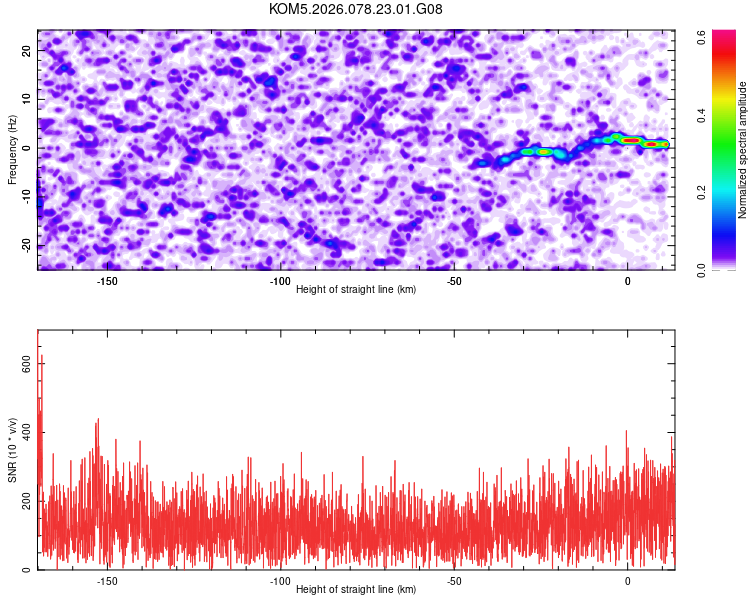 KOM5.2026.078.23.01.G08

Frequency (Hz)
20
10
0
-10
-20
-150
-100
-50
0
Height of straight line (km)

Normalized spectral amplitude
0.0
0.2
0.4
0.6

SNR (10 * v/v)
600
400
200
0
-150
-100
-50
0
Height of straight line (km)